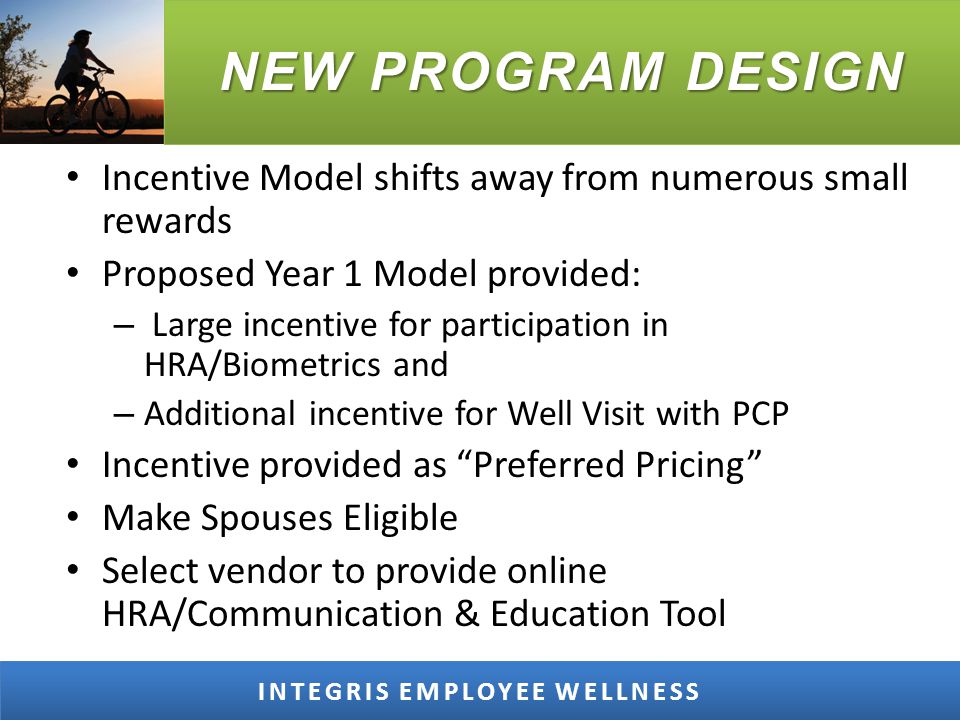 NEW PROGRAM DESIGN

• Incentive Model shifts away from numerous small rewards
• Proposed Year 1 Model provided:
– Large incentive for participation in HRA/Biometrics and
– Additional incentive for Well Visit with PCP
• Incentive provided as “Preferred Pricing”
• Make Spouses Eligible
• Select vendor to provide online HRA/Communication & Education Tool

INTEGRIS EMPLOYEE WELLNESS